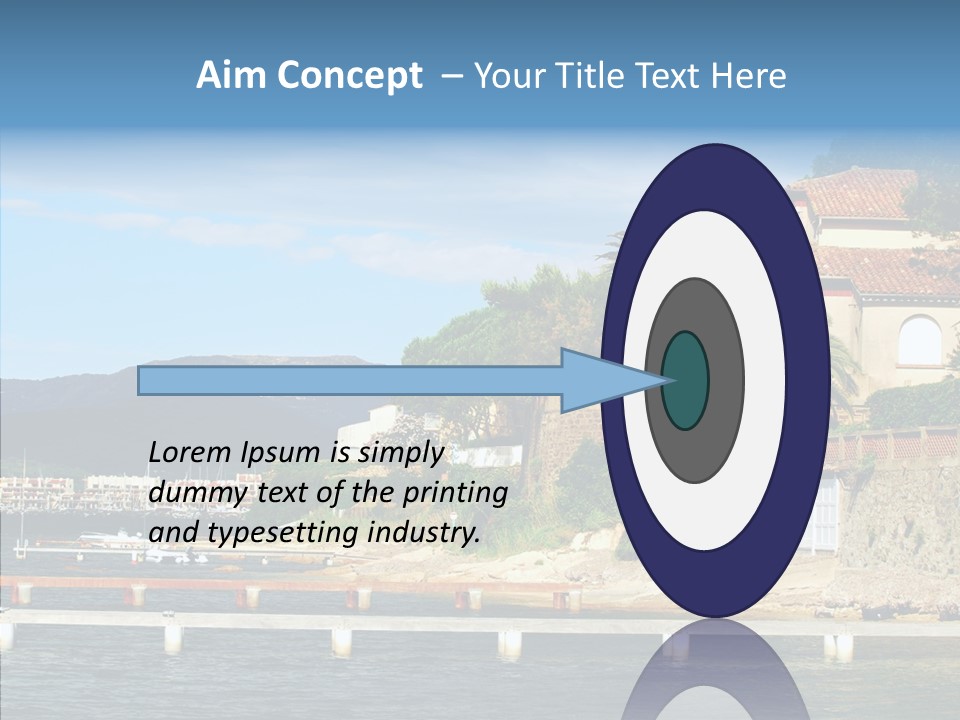 Aim Concept – Your Title Text Here

Lorem Ipsum is simply dummy text of the printing and typesetting industry.